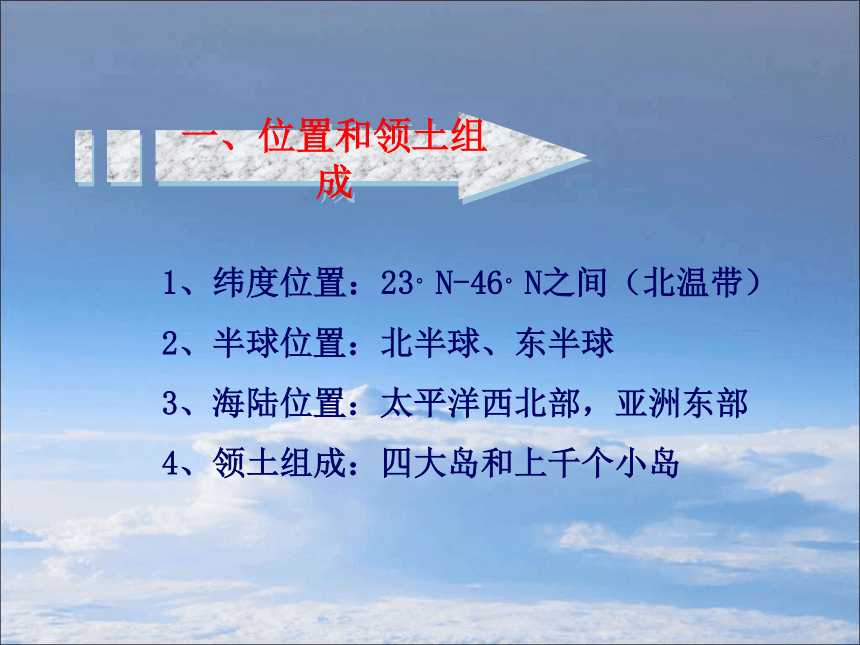 一、位置和领土组成

1、纬度位置：23°N-46°N之间（北温带）

2、半球位置：北半球、东半球

3、海陆位置：太平洋西北部，亚洲东部

4、领土组成：四大岛和上千个小岛